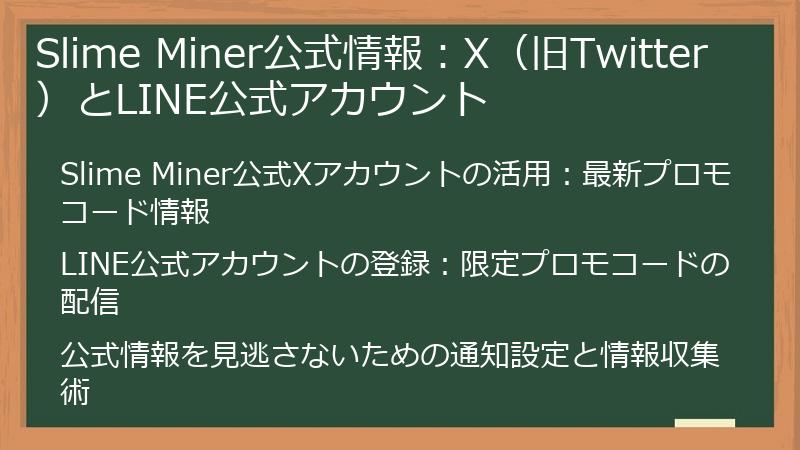 Slime Miner公式情報：X（旧Twitter）とLINE公式アカウント

Slime Miner公式Xアカウントの活用：最新プロモコード情報

LINE公式アカウントの登録：限定プロモコードの配信

公式情報を見逃さないための通知設定と情報収集術